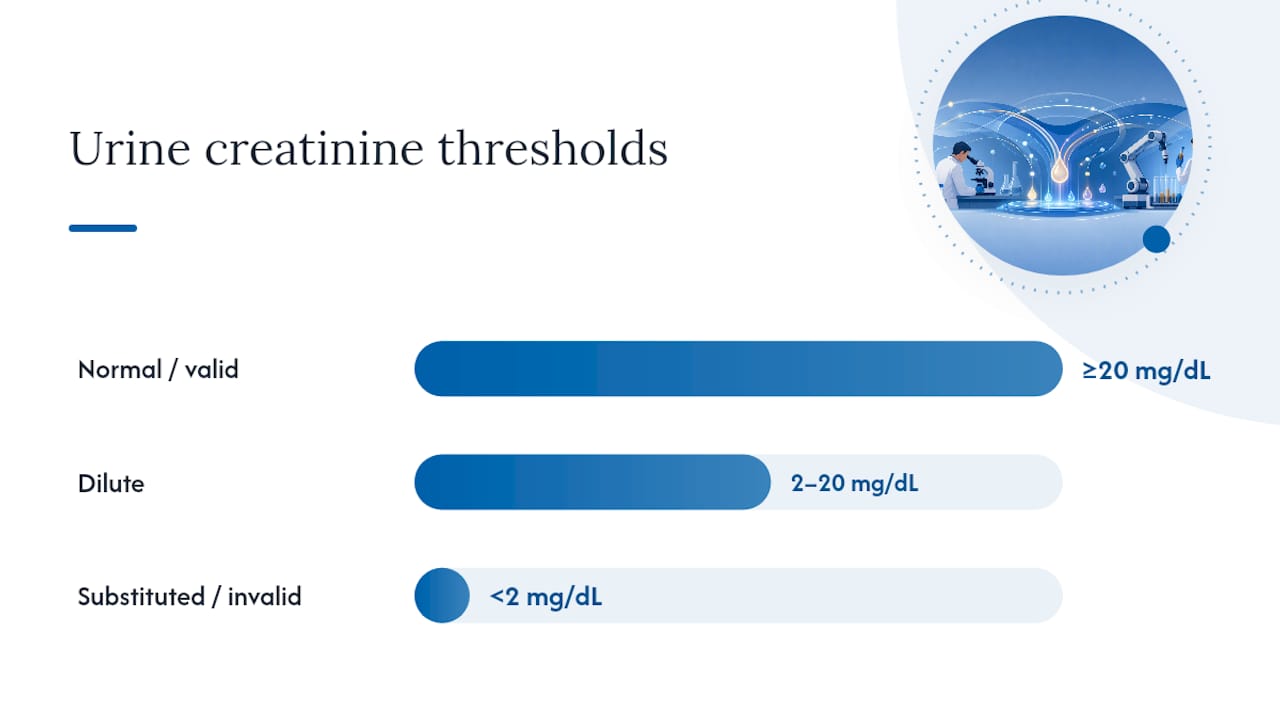 Urine creatinine thresholds

Normal / valid ≥20 mg/dL

Dilute 2–20 mg/dL

Substituted / invalid <2 mg/dL